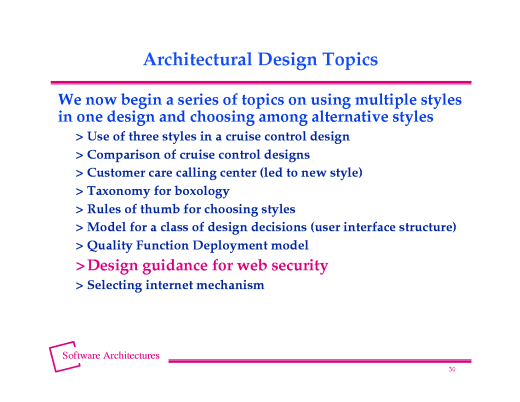 Architectural Design Topics

We now begin a series of topics on using multiple styles in one design and choosing among alternative styles

> Use of three styles in a cruise control design
> Comparison of cruise control designs
> Customer care calling center (led to new style)
> Taxonomy for boxology
> Rules of thumb for choosing styles
> Model for a class of design decisions (user interface structure)
> Quality Function Deployment model
> Design guidance for web security
> Selecting internet mechanism

Software Architectures

30